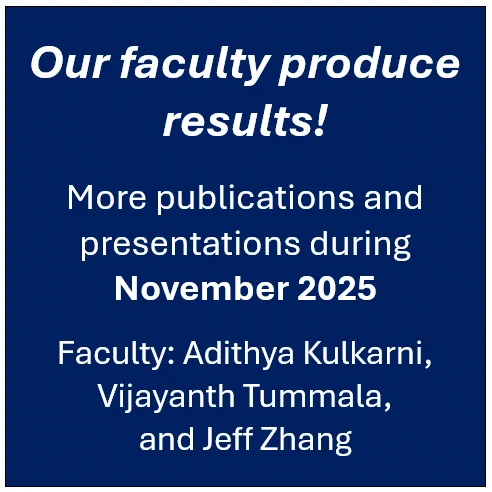 Our faculty produce results!

More publications and presentations during November 2025

Faculty: Adithya Kulkarni, Vijayanth Tummala, and Jeff Zhang